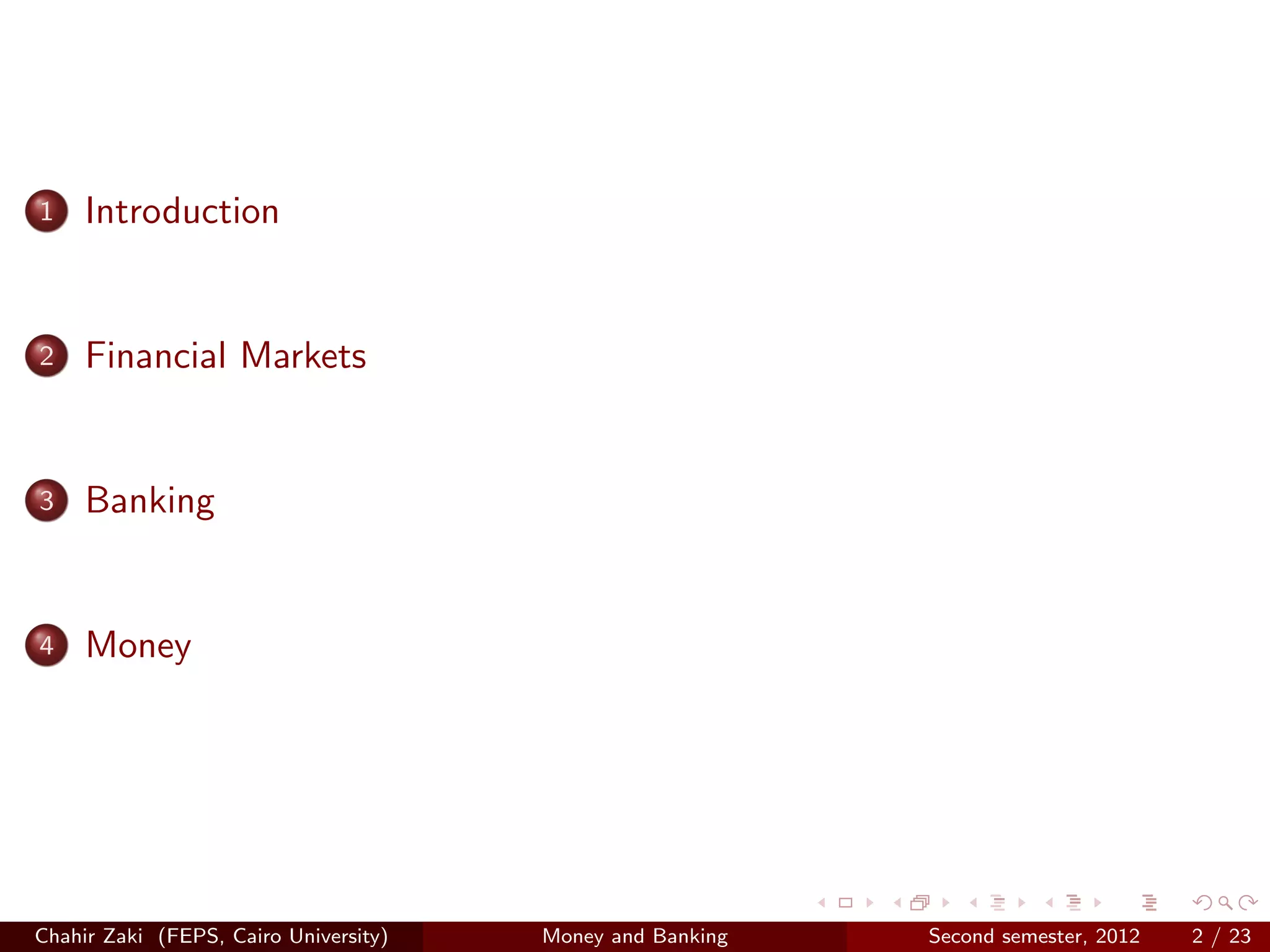 1 Introduction

2 Financial Markets

3 Banking

4 Money

Chahir Zaki (FEPS, Cairo University) Money and Banking Second semester, 2012 2 / 23